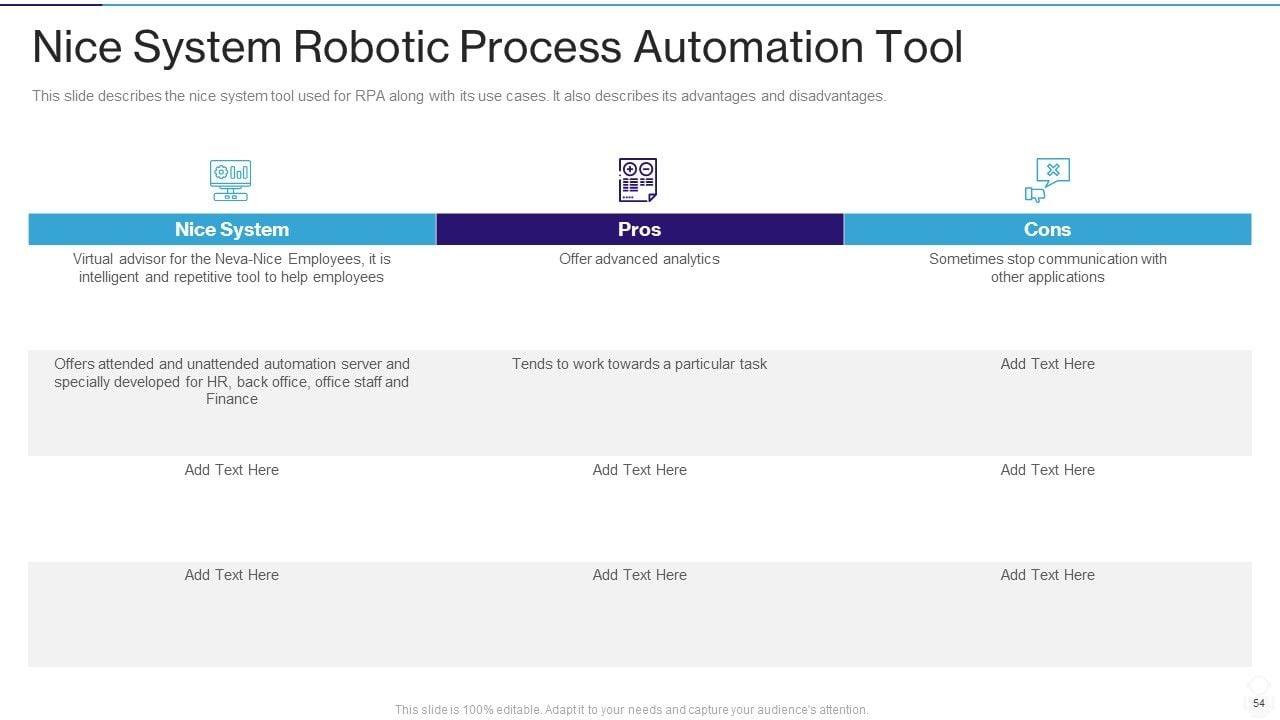 Nice System Robotic Process Automation Tool

This slide describes the nice system tool used for RPA along with its use cases. It also describes its advantages and disadvantages.

| Nice System | Pros | Cons |
|---|---|---|
| Virtual advisor for the Neva-Nice Employees, it is intelligent and repetitive tool to help employees | Offer advanced analytics | Sometimes stop communication with other applications |
| Offers attended and unattended automation server and specially developed for HR, back office, office staff and Finance | Tends to work towards a particular task | Add Text Here |
| Add Text Here | Add Text Here | Add Text Here |
| Add Text Here | Add Text Here | Add Text Here |

This slide is 100% editable. Adapt it to your needs and capture your audience's attention.

54